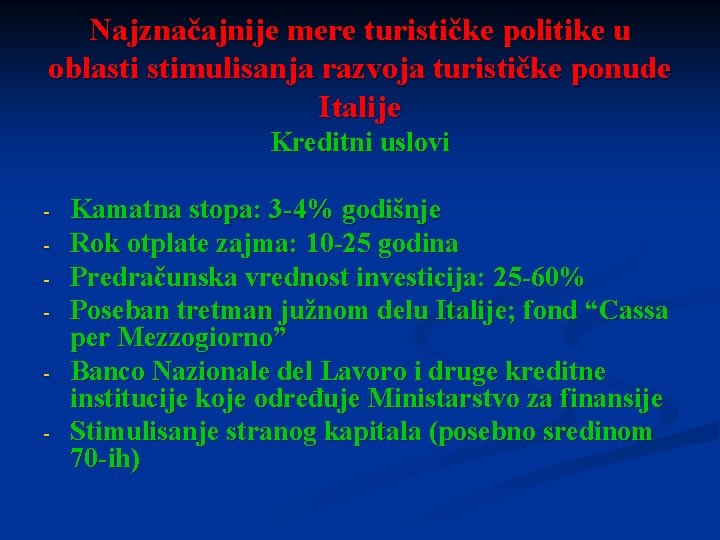 Najznačajnije mere turističke politike u oblasti stimulisanja razvoja turističke ponude Italije

Kreditni uslovi

- Kamatna stopa: 3-4% godišnje
- Rok otplate zajma: 10-25 godina
- Predračunska vrednost investicija: 25-60%
- Poseban tretman južnom delu Italije; fond “Cassa per Mezzogiorno”
- Banco Nazionale del Lavoro i druge kreditne institucije koje određuje Ministarstvo za finansije
- Stimulisanje stranog kapitala (posebno sredinom 70-ih)